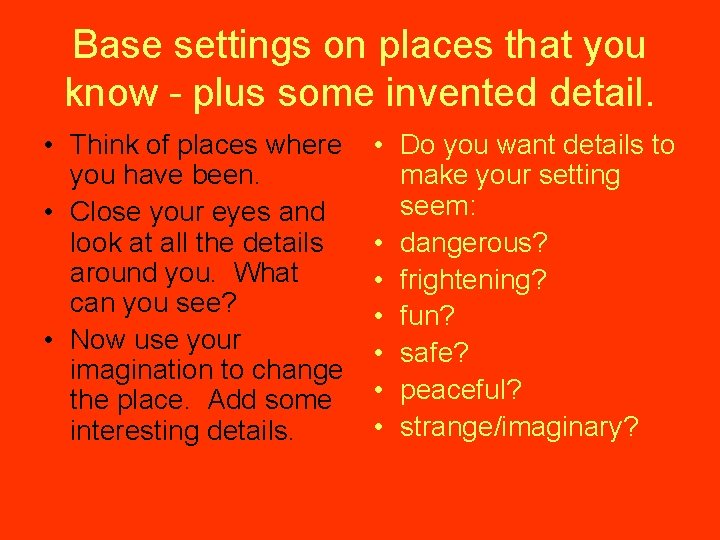 Base settings on places that you know - plus some invented detail.

• Think of places where you have been.
• Close your eyes and look at all the details around you. What can you see?
• Now use your imagination to change the place. Add some interesting details.

• Do you want details to make your setting seem:
• dangerous?
• frightening?
• fun?
• safe?
• peaceful?
• strange/imaginary?